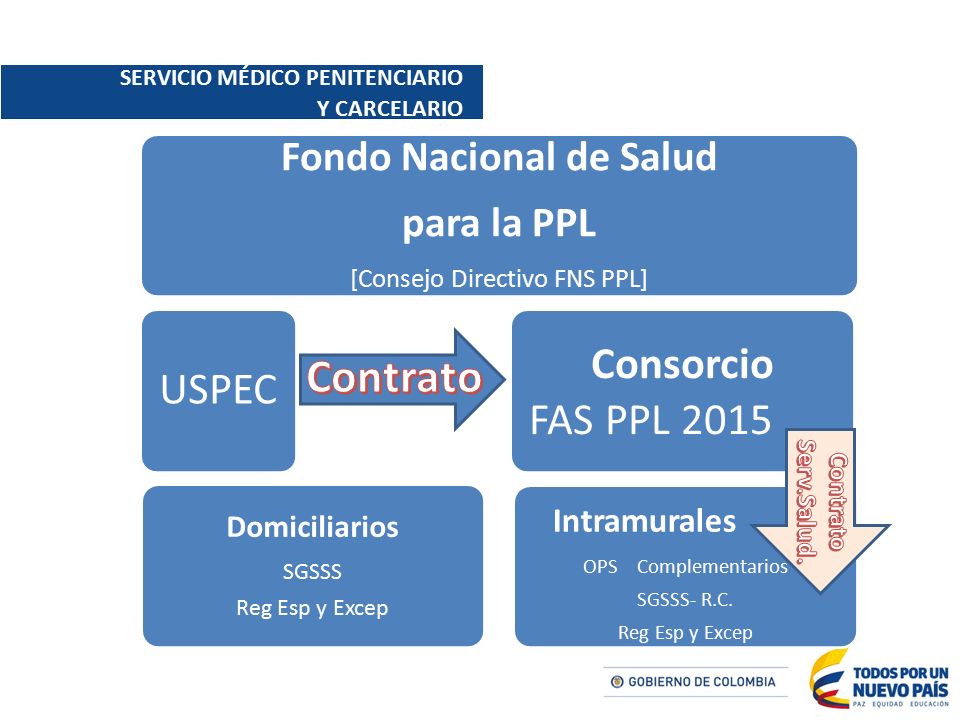 SERVICIO MÉDICO PENITENCIARIO Y CARCELARIO

Fondo Nacional de Salud
para la PPL
[Consejo Directivo FNS PPL]

USPEC

Contrato

Consorcio
FAS PPL 2015

Contrato
Serv.Salud.

Domiciliarios
SGSSS
Reg Esp y Excep

Intramurales
OPS Complementarios
SGSSS- R.C.
Reg Esp y Excep

GOBIERNO DE COLOMBIA

TODOS POR UN NUEVO PAÍS
PAZ EQUIDAD EDUCACIÓN